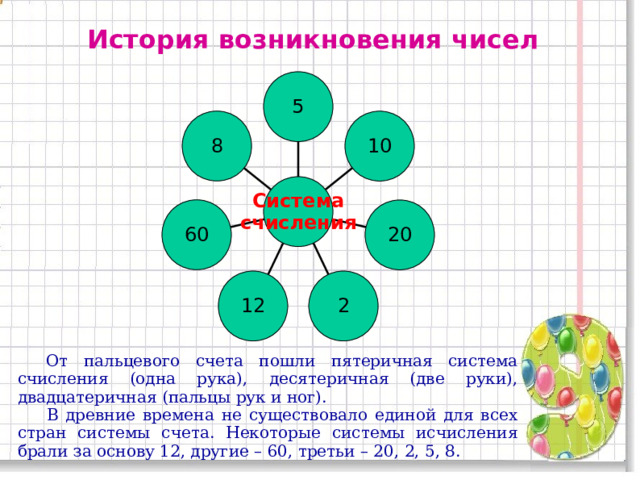 История возникновения чисел

5

8

10

Система счисления

60

20

12

2

От пальцевого счета пошли пятеричная система счисления (одна рука), десятеричная (две руки), двадцатеричная (пальцы рук и ног).

В древние времена не существовало единой для всех стран системы счета. Некоторые системы исчисления брали за основу 12, другие – 60, третьи – 20, 2, 5, 8.